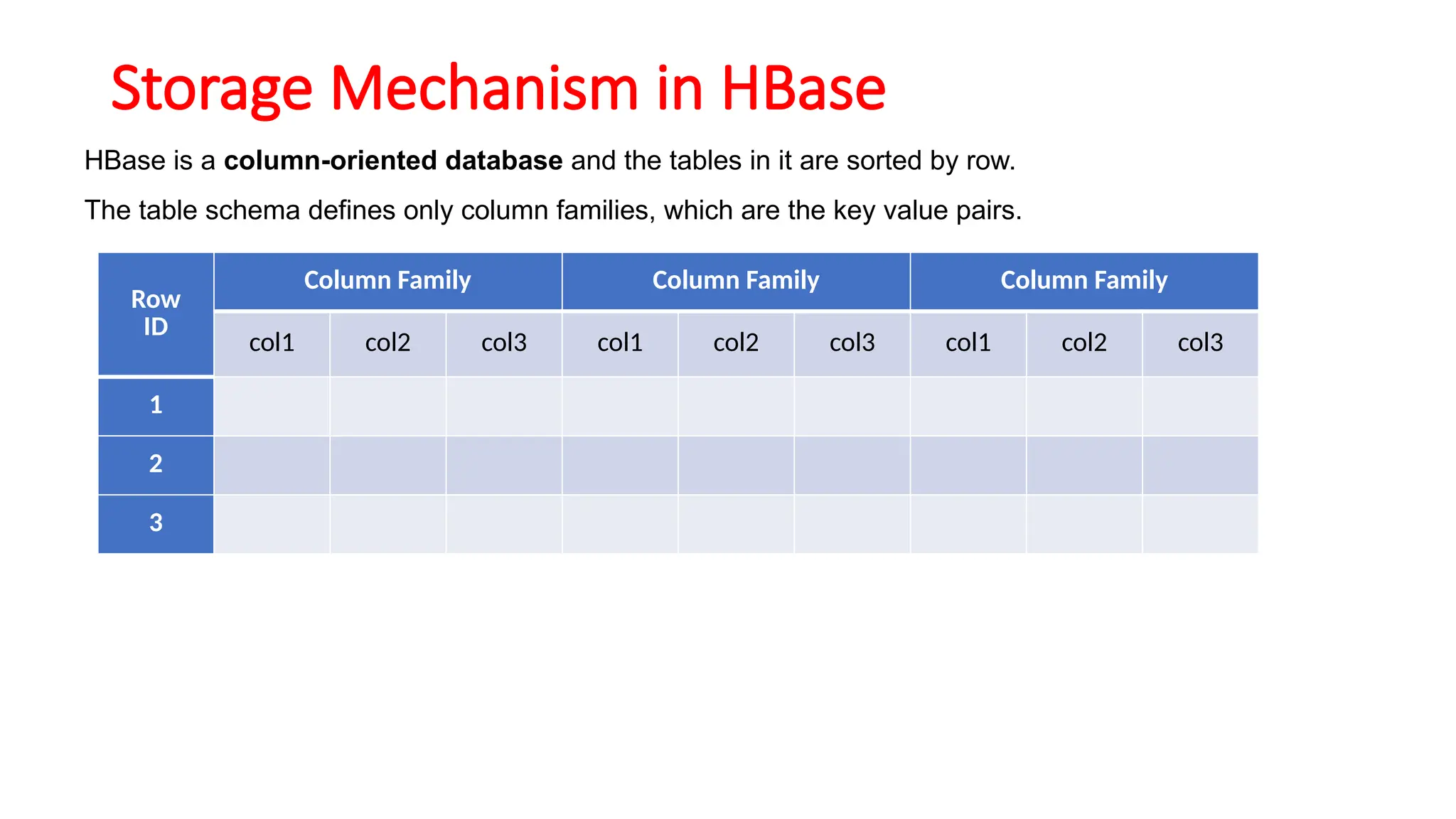 Storage Mechanism in HBase

HBase is a column-oriented database and the tables in it are sorted by row.

The table schema defines only column families, which are the key value pairs.

| Row ID | Column Family | | | Column Family | | | Column Family | | |
|---|---|---|---|---|---|---|---|---|---|
| | col1 | col2 | col3 | col1 | col2 | col3 | col1 | col2 | col3 |
| 1 | | | | | | | | | |
| 2 | | | | | | | | | |
| 3 | | | | | | | | | |